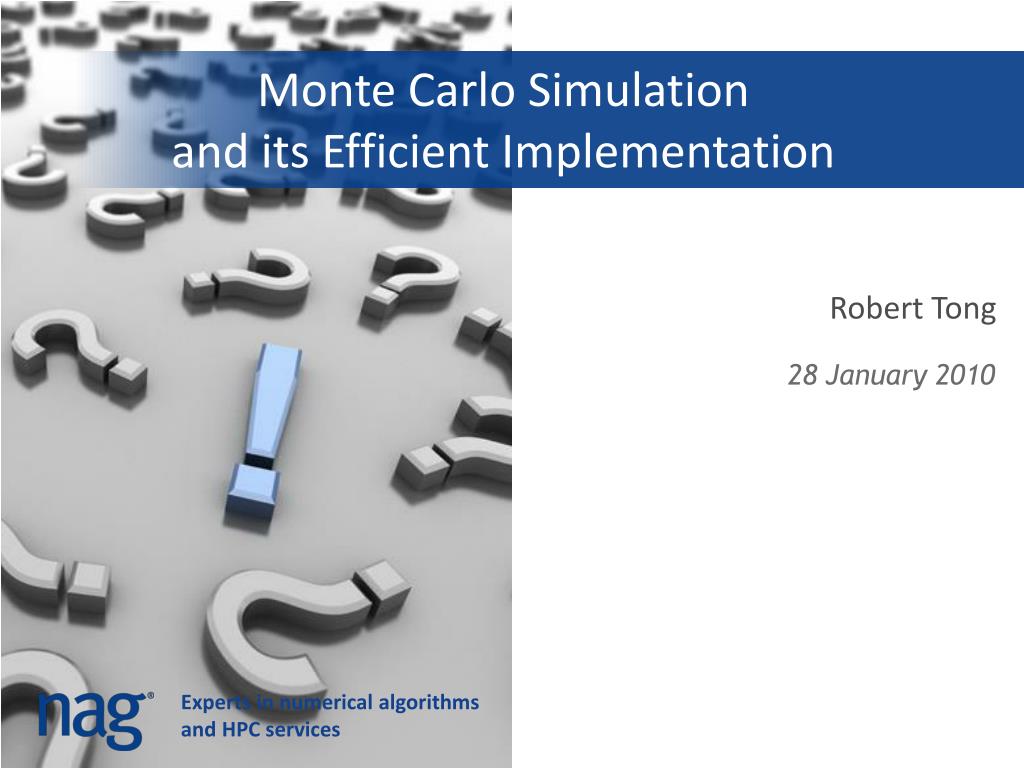 Monte Carlo Simulation
and its Efficient Implementation

Robert Tong

28 January 2010

nag®

Experts in numerical algorithms and HPC services